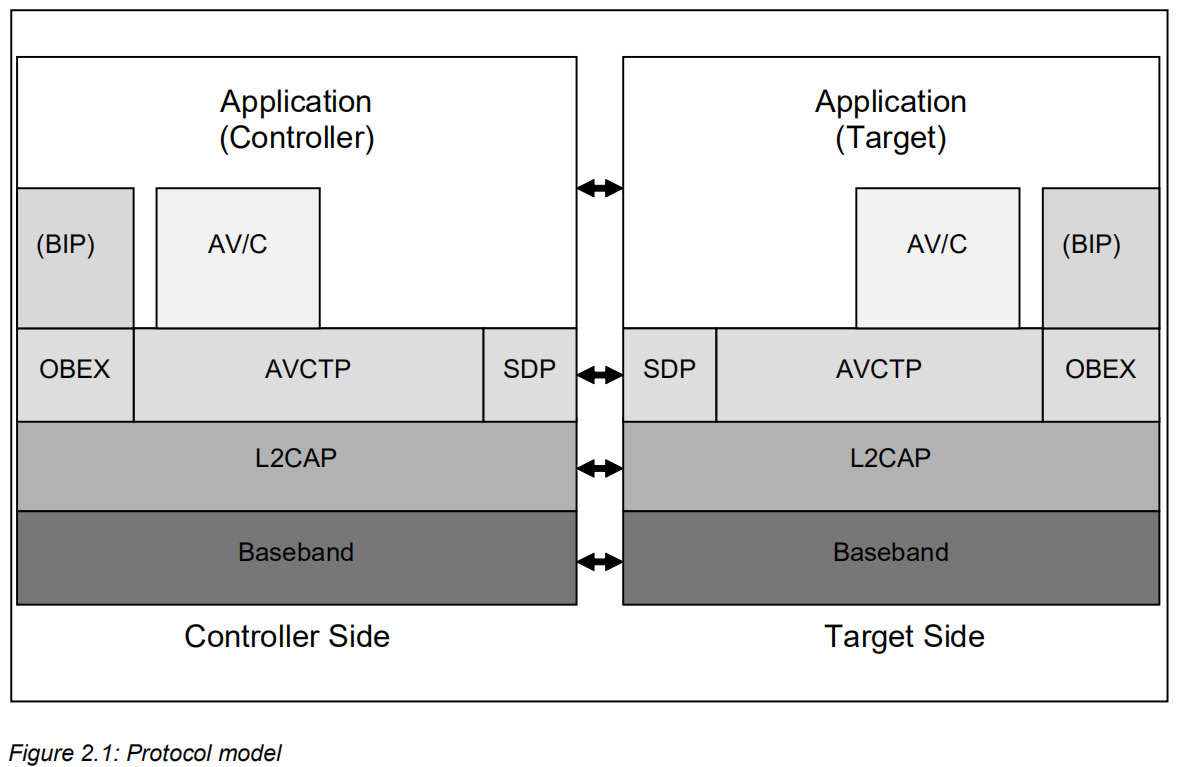 Application
(Controller)

(BIP)

AV/C

OBEX

AVCTP

SDP

L2CAP

Baseband

Controller Side

Application
(Target)

AV/C

(BIP)

SDP

AVCTP

OBEX

L2CAP

Baseband

Target Side

Figure 2.1: Protocol model